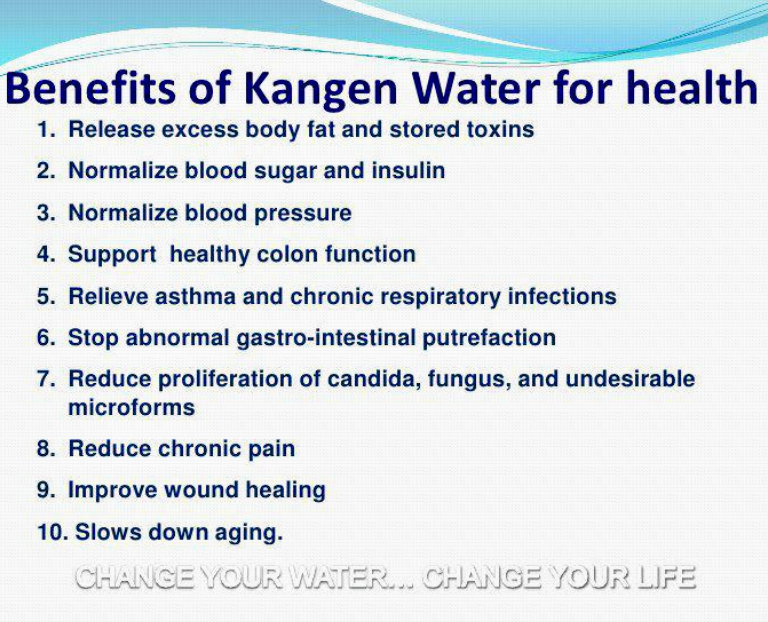 Benefits of Kangen Water for health

1. Release excess body fat and stored toxins
2. Normalize blood sugar and insulin
3. Normalize blood pressure
4. Support healthy colon function
5. Relieve asthma and chronic respiratory infections
6. Stop abnormal gastro-intestinal putrefaction
7. Reduce proliferation of candida, fungus, and undesirable microforms
8. Reduce chronic pain
9. Improve wound healing
10. Slows down aging.

CHANGE YOUR WATER... CHANGE YOUR LIFE